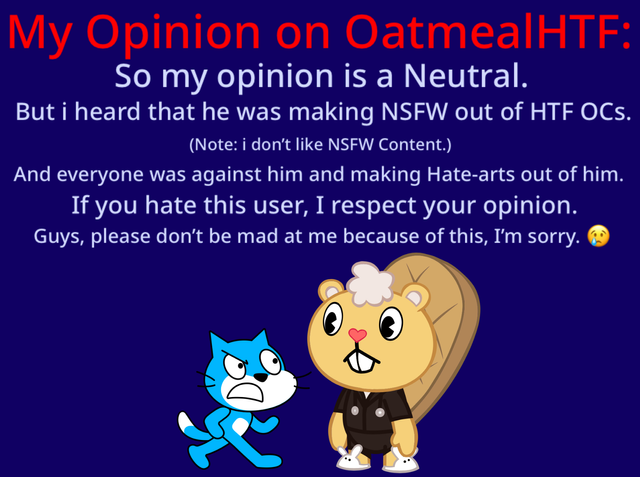 My Opinion on OatmealHTF:

So my opinion is a Neutral.

But i heard that he was making NSFW out of HTF OCs.

(Note: i don't like NSFW Content.)

And everyone was against him and making Hate-arts out of him.

If you hate this user, I respect your opinion.

Guys, please don't be mad at me because of this, I'm sorry. 😢